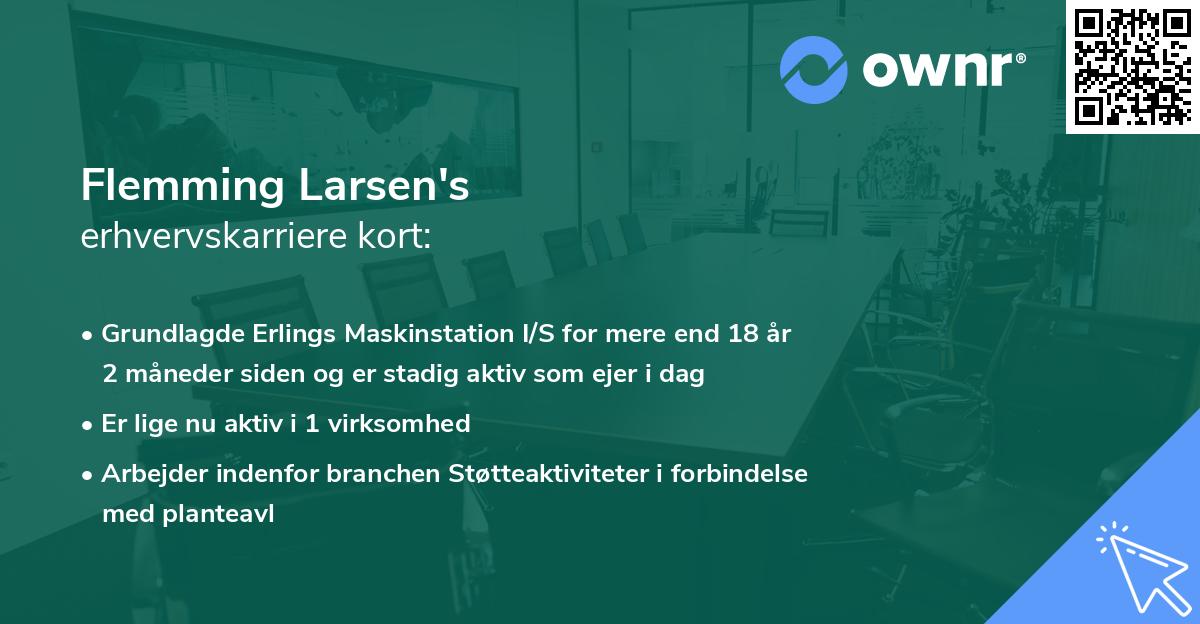 ownr®

Flemming Larsen's
erhvervskarriere kort:

• Grundlagde Erlings Maskinstation I/S for mere end 18 år 2 måneder siden og er stadig aktiv som ejer i dag

• Er lige nu aktiv i 1 virksomhed

• Arbejder indenfor branchen Støtteaktiviteter i forbindelse med planteavl